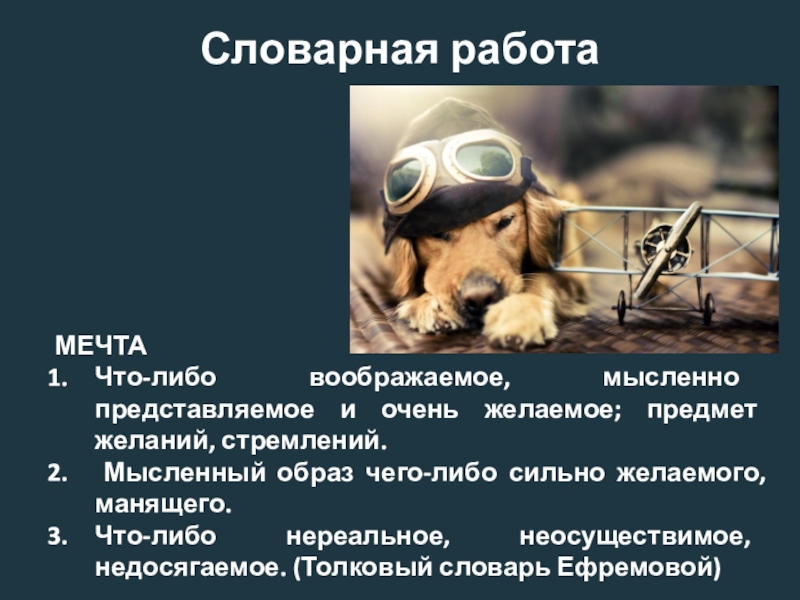 Словарная работа

МЕЧТА

1. Что-либо воображаемое, мысленно представляемое и очень желаемое; предмет желаний, стремлений.
2. Мысленный образ чего-либо сильно желаемого, манящего.
3. Что-либо нереальное, неосуществимое, недосягаемое. (Толковый словарь Ефремовой)